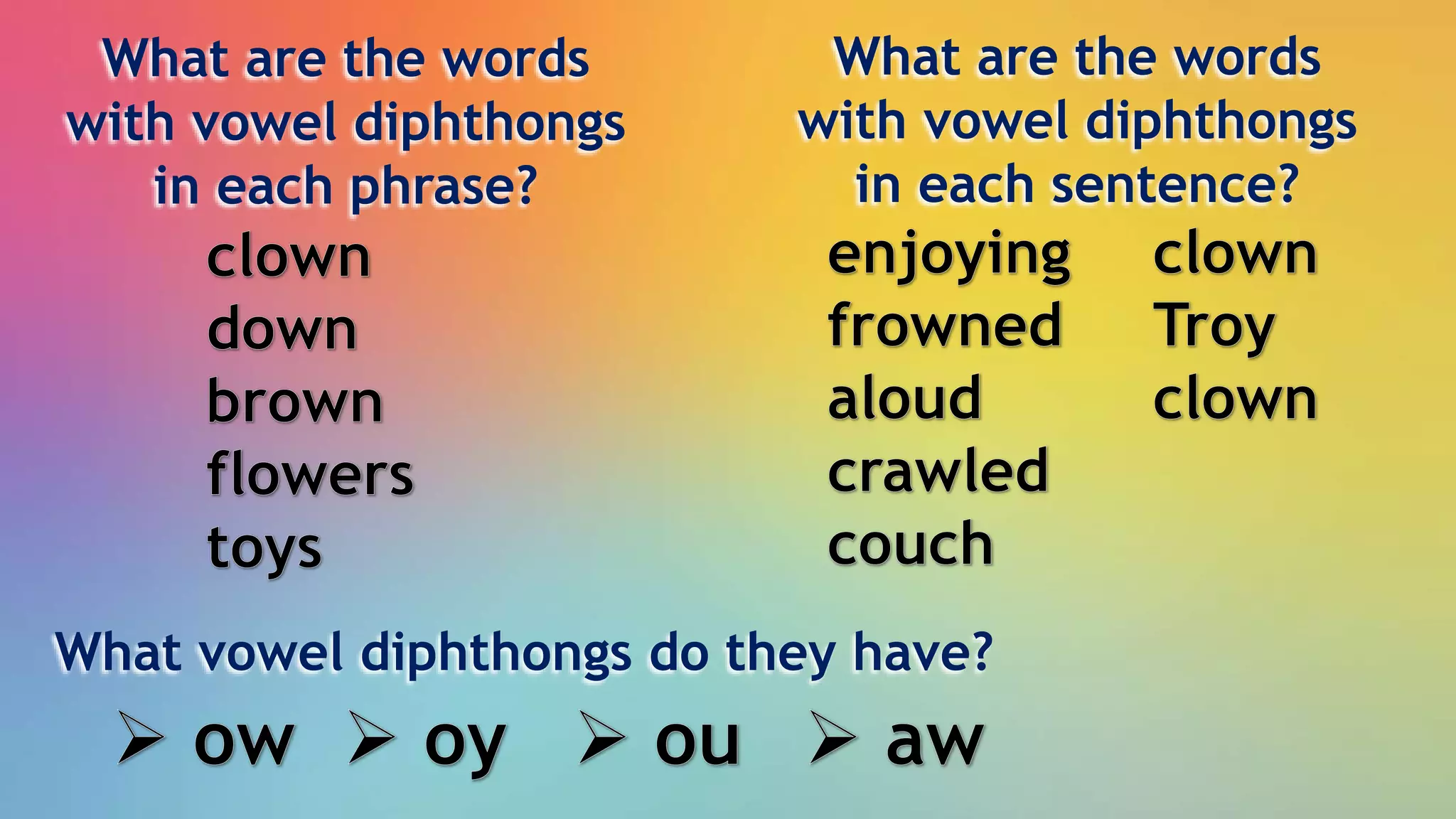 What are the words with vowel diphthongs in each phrase?

clown
down
brown
flowers
toys

What are the words with vowel diphthongs in each sentence?

enjoying
frowned
aloud
crawled
couch

clown
Troy
clown

What vowel diphthongs do they have?

➢ ow ➢ oy ➢ ou ➢ aw